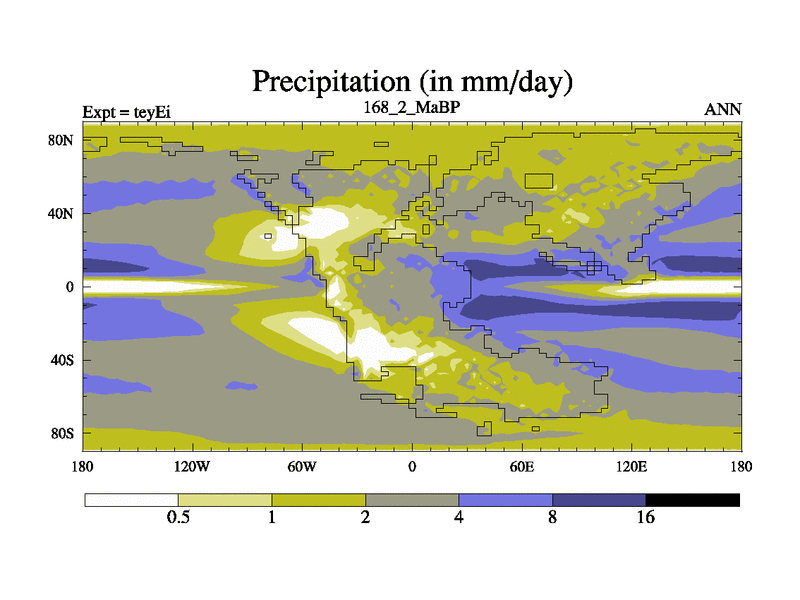 Precipitation (in mm/day)

Expt = teyEi
168_2_MaBP
ANN

80N
40N
0
40S
80S

180
120W
60W
0
60E
120E
180

0.5
1
2
4
8
16